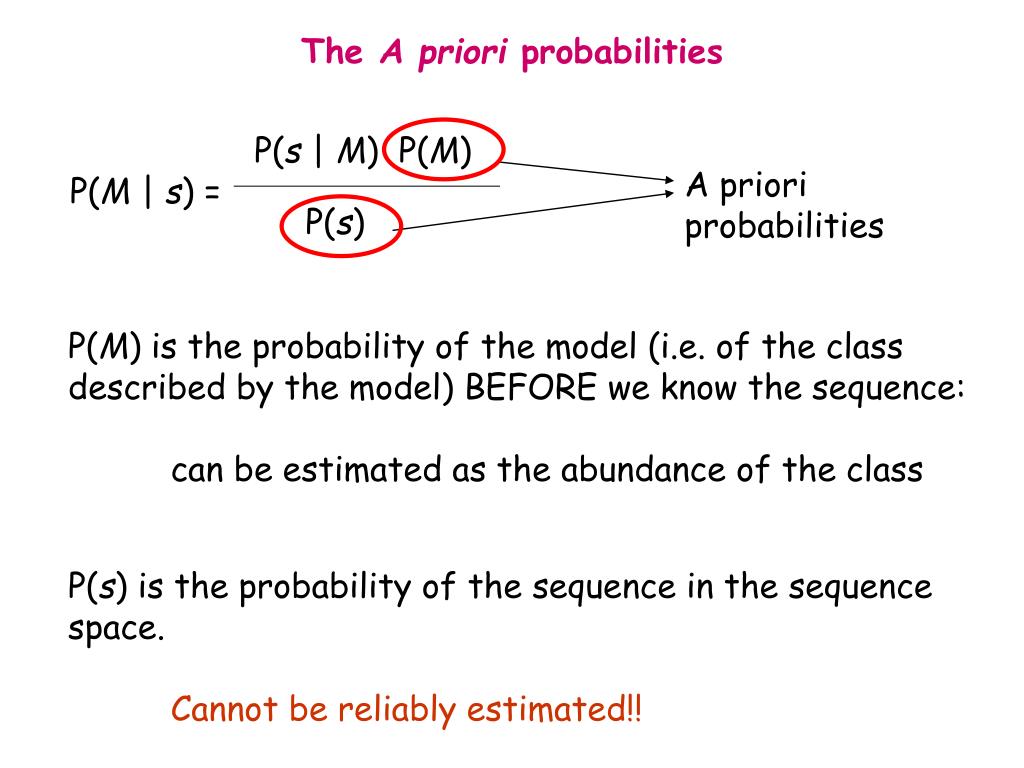 The A priori probabilities

$P(M \mid s) = \frac{P(s \mid M)\ P(M)}{P(s)}$

A priori probabilities

P(M) is the probability of the model (i.e. of the class described by the model) BEFORE we know the sequence:

can be estimated as the abundance of the class

P(s) is the probability of the sequence in the sequence space.

Cannot be reliably estimated!!